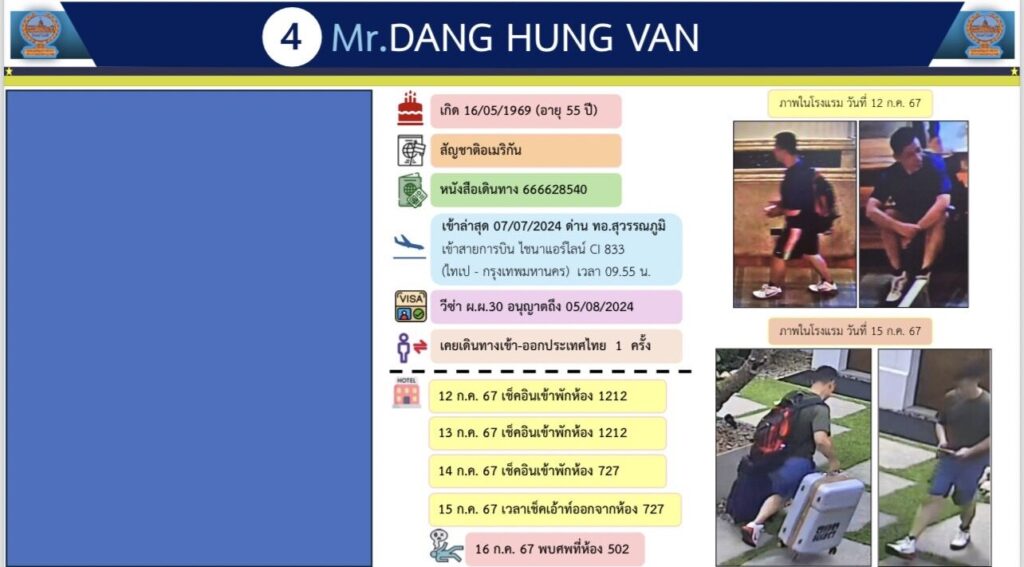 4 Mr.DANG HUNG VAN

เกิด 16/05/1969 (อายุ 55 ปี)

สัญชาติอเมริกัน

หนังสือเดินทาง 666628540

เข้าล่าสุด 07/07/2024 ด่าน ทอ.สุวรรณภูมิ
เข้าสายการบิน ไชนาแอร์ไลน์ CI 833
(ไทเป - กรุงเทพมหานคร) เวลา 09.55 น.

VISA

วีซ่า ผ.ผ.30 อนุญาตถึง 05/08/2024

เคยเดินทางเข้า-ออกประเทศไทย 1 ครั้ง

HOTEL

12 ก.ค. 67 เช็คอินเข้าพักห้อง 1212

13 ก.ค. 67 เช็คอินเข้าพักห้อง 1212

14 ก.ค. 67 เช็คอินเข้าพักห้อง 727

15 ก.ค. 67 เวลาเช็คเอ้าท์ออกจากห้อง 727

16 ก.ค. 67 พบศพที่ห้อง 502

ภาพในโรงแรม วันที่ 12 ก.ค. 67

ภาพในโรงแรม วันที่ 15 ก.ค. 67